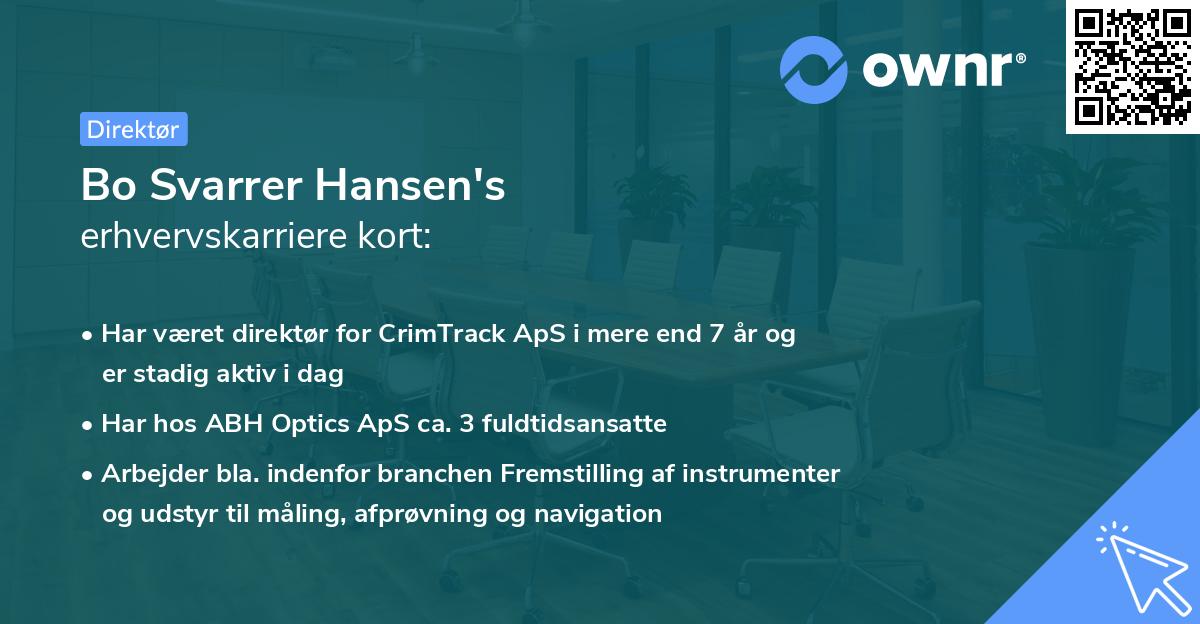 ownr®

Direktør

Bo Svarrer Hansen's
erhvervskarriere kort:

• Har været direktør for CrimTrack ApS i mere end 7 år og er stadig aktiv i dag

• Har hos ABH Optics ApS ca. 3 fuldtidsansatte

• Arbejder bla. indenfor branchen Fremstilling af instrumenter og udstyr til måling, afprøvning og navigation